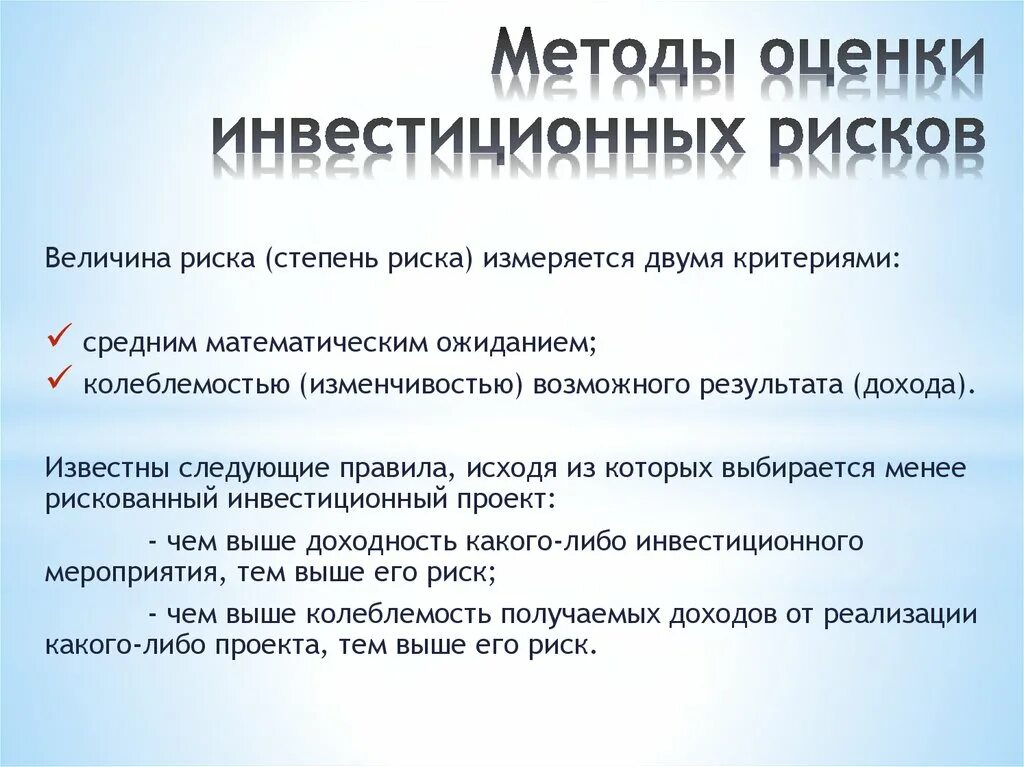 Методы оценки инвестиционных рисков

Величина риска (степень риска) измеряется двумя критериями:

✓ средним математическим ожиданием;
✓ колеблемостью (изменчивостью) возможного результата (дохода).

Известны следующие правила, исходя из которых выбирается менее рискованный инвестиционный проект:

- чем выше доходность какого-либо инвестиционного мероприятия, тем выше его риск;

- чем выше колеблемость получаемых доходов от реализации какого-либо проекта, тем выше его риск.